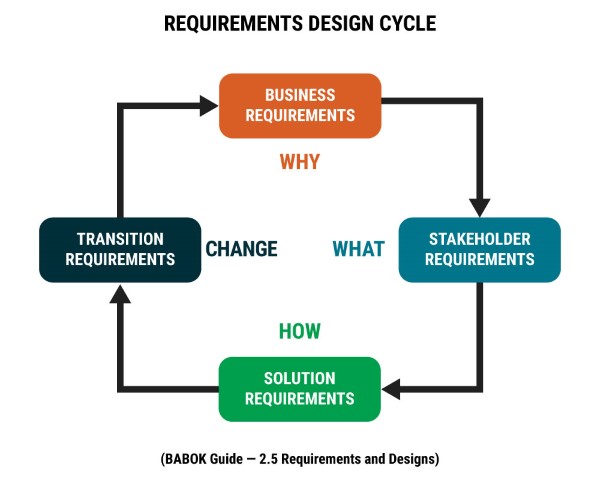 REQUIREMENTS DESIGN CYCLE

BUSINESS REQUIREMENTS

WHY

TRANSITION REQUIREMENTS

CHANGE

WHAT

STAKEHOLDER REQUIREMENTS

HOW

SOLUTION REQUIREMENTS

(BABOK Guide — 2.5 Requirements and Designs)